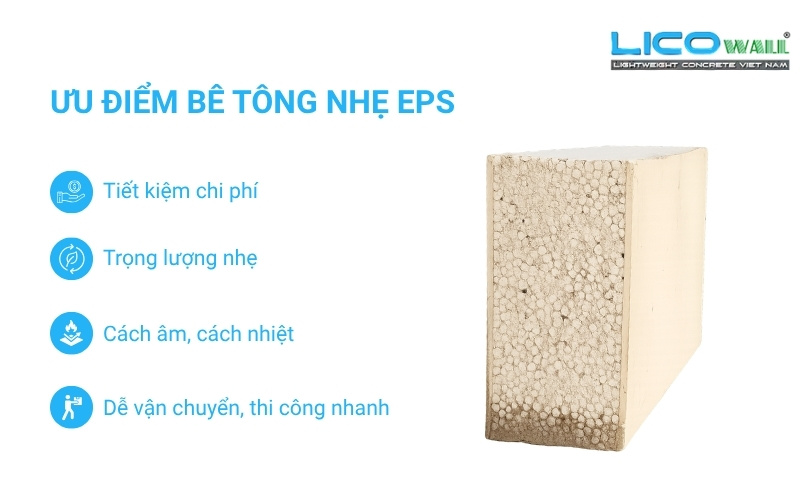 LICO WALL®
LIGHTWEIGHT CONCRETE VIET NAM

ƯU ĐIỂM BÊ TÔNG NHẸ EPS

Tiết kiệm chi phí

Trọng lượng nhẹ

Cách âm, cách nhiệt

Dễ vận chuyển, thi công nhanh